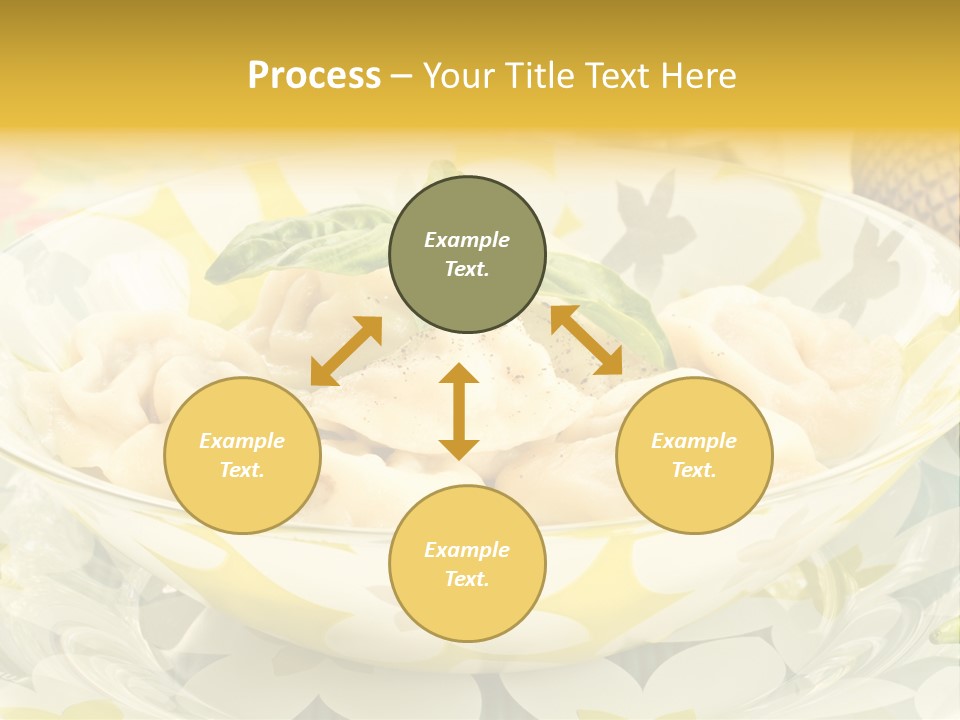 Process – Your Title Text Here

Example Text.

Example Text.

Example Text.

Example Text.